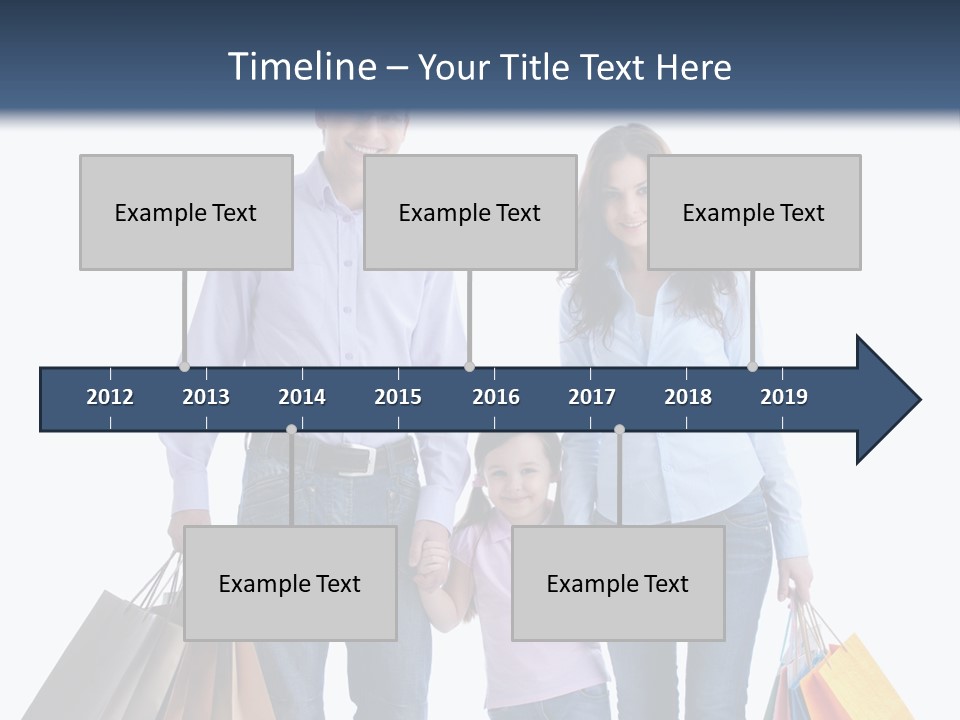 Timeline – Your Title Text Here

Example Text

Example Text

Example Text

2012 2013 2014 2015 2016 2017 2018 2019

Example Text

Example Text